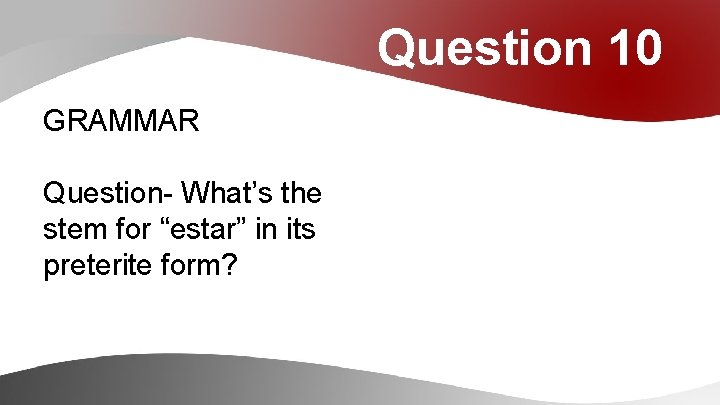 Question 10

GRAMMAR

Question- What’s the stem for “estar” in its preterite form?